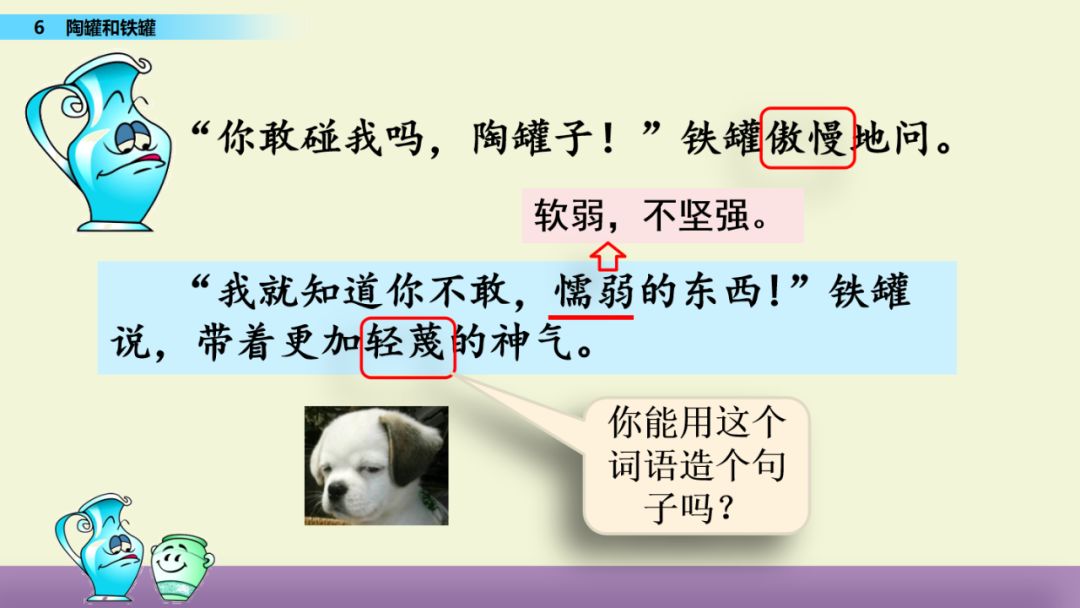 6 陶罐和铁罐

“你敢碰我吗，陶罐子！”铁罐傲慢地问。

软弱，不坚强。

“我就知道你不敢，懦弱的东西!”铁罐说，带着更加轻蔑的神气。

你能用这个词语造个句子吗？